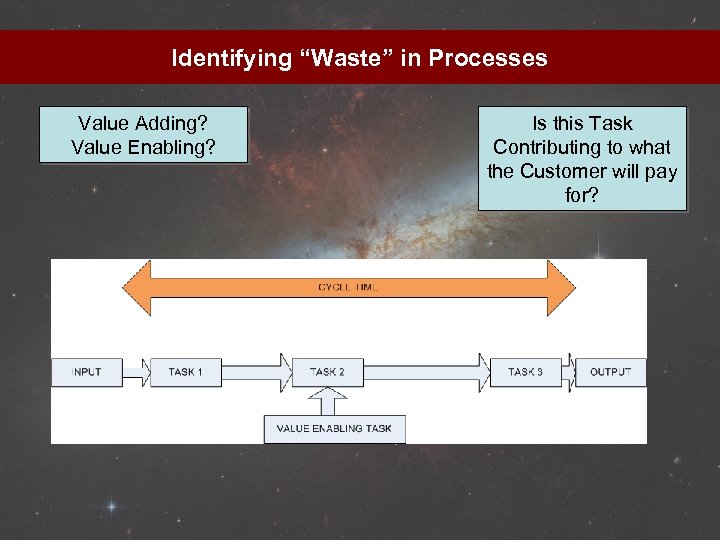 Identifying “Waste” in Processes

Value Adding?
Value Enabling?

Is this Task Contributing to what the Customer will pay for?

CYCLE TIME

INPUT

TASK 1

TASK 2

TASK 3

OUTPUT

VALUE ENABLING TASK